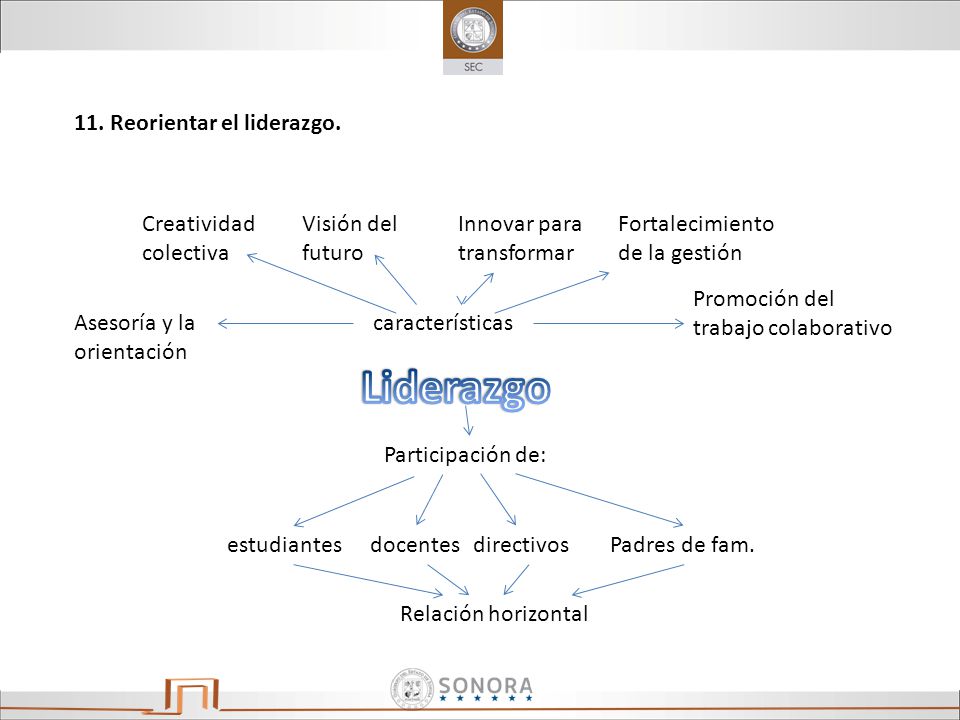 SEC

11. Reorientar el liderazgo.

Creatividad colectiva

Visión del futuro

Innovar para transformar

Fortalecimiento de la gestión

Asesoría y la orientación

características

Promoción del trabajo colaborativo

Liderazgo

Participación de:

estudiantes

docentes

directivos

Padres de fam.

Relación horizontal

SONORA